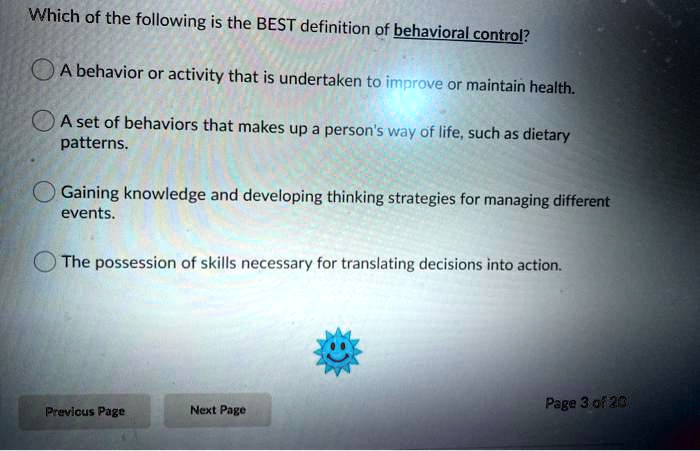 Which of the following is the BEST definition of behavioral control?

A behavior or activity that is undertaken to improve or maintain health.

A set of behaviors that makes up a person's way of life, such as dietary patterns.

Gaining knowledge and developing thinking strategies for managing different events.

The possession of skills necessary for translating decisions into action.

Previous Page

Next Page

Page 3 of 20